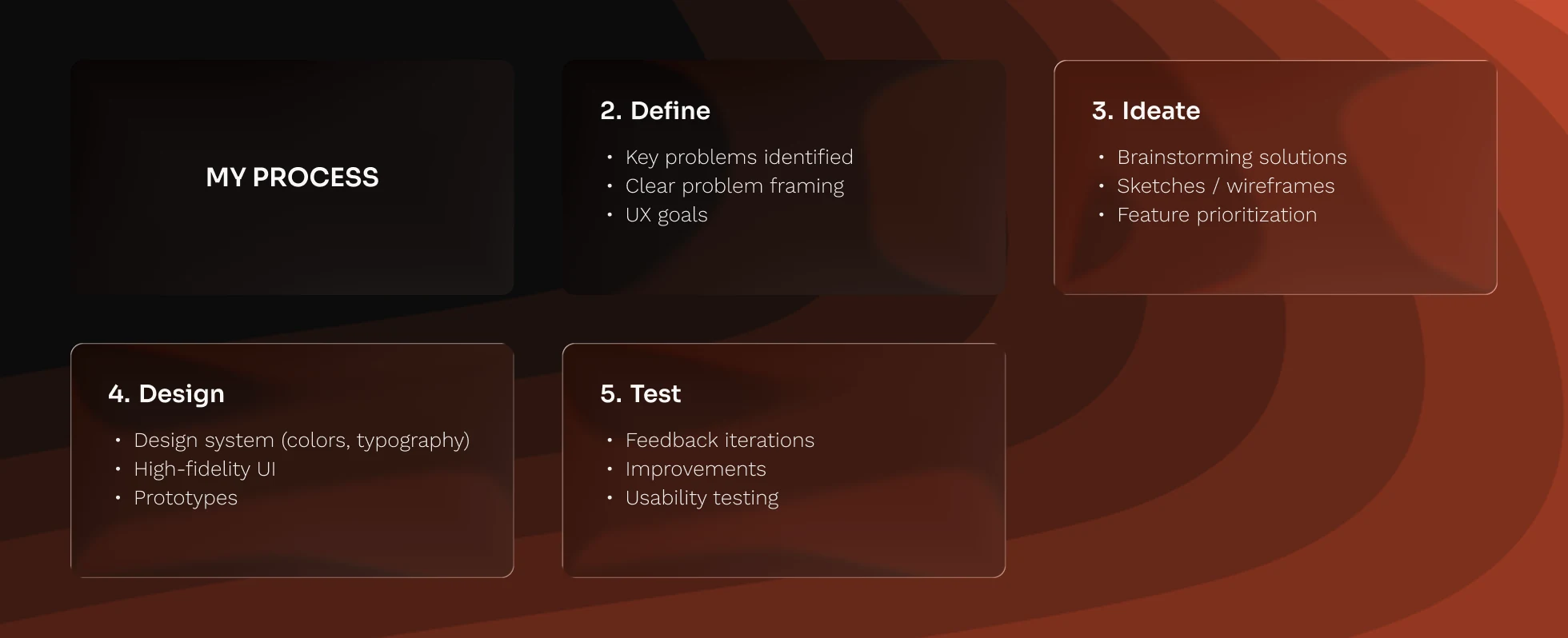 MY PROCESS

2. Define

• Key problems identified
• Clear problem framing
• UX goals

3. Ideate

• Brainstorming solutions
• Sketches / wireframes
• Feature prioritization

4. Design

• Design system (colors, typography)
• High-fidelity UI
• Prototypes

5. Test

• Feedback iterations
• Improvements
• Usability testing